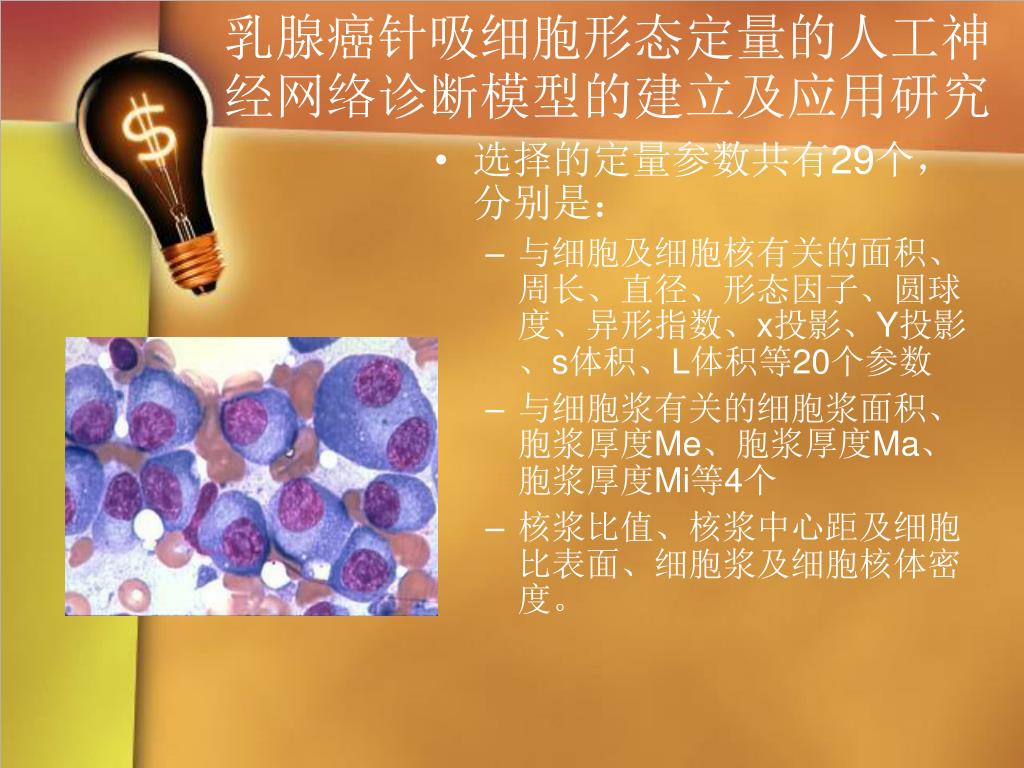 乳腺癌针吸细胞形态定量的人工神经网络诊断模型的建立及应用研究

$ 

• 选择的定量参数共有29个，分别是：

– 与细胞及细胞核有关的面积、周长、直径、形态因子、圆球度、异形指数、x投影、Y投影、s体积、L体积等20个参数

– 与细胞浆有关的细胞浆面积、胞浆厚度Me、胞浆厚度Ma、胞浆厚度Mi等4个

– 核浆比值、核浆中心距及细胞比表面、细胞浆及细胞核体密度。